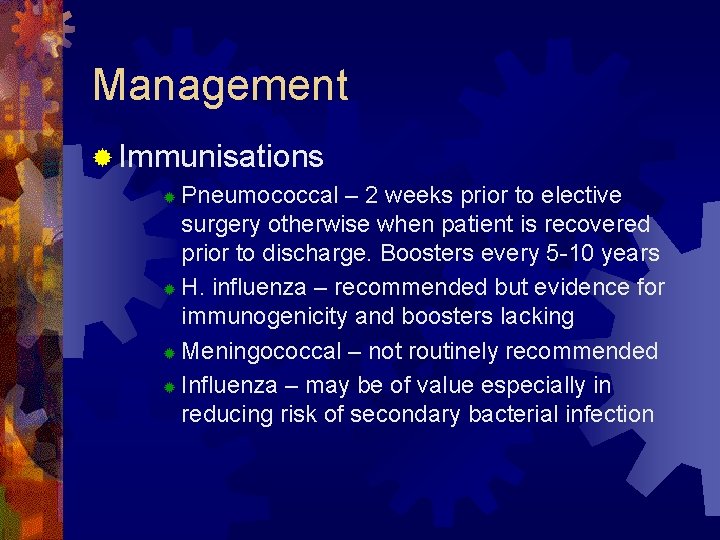 Management

Immunisations

Pneumococcal – 2 weeks prior to elective surgery otherwise when patient is recovered prior to discharge. Boosters every 5-10 years

H. influenza – recommended but evidence for immunogenicity and boosters lacking

Meningococcal – not routinely recommended

Influenza – may be of value especially in reducing risk of secondary bacterial infection